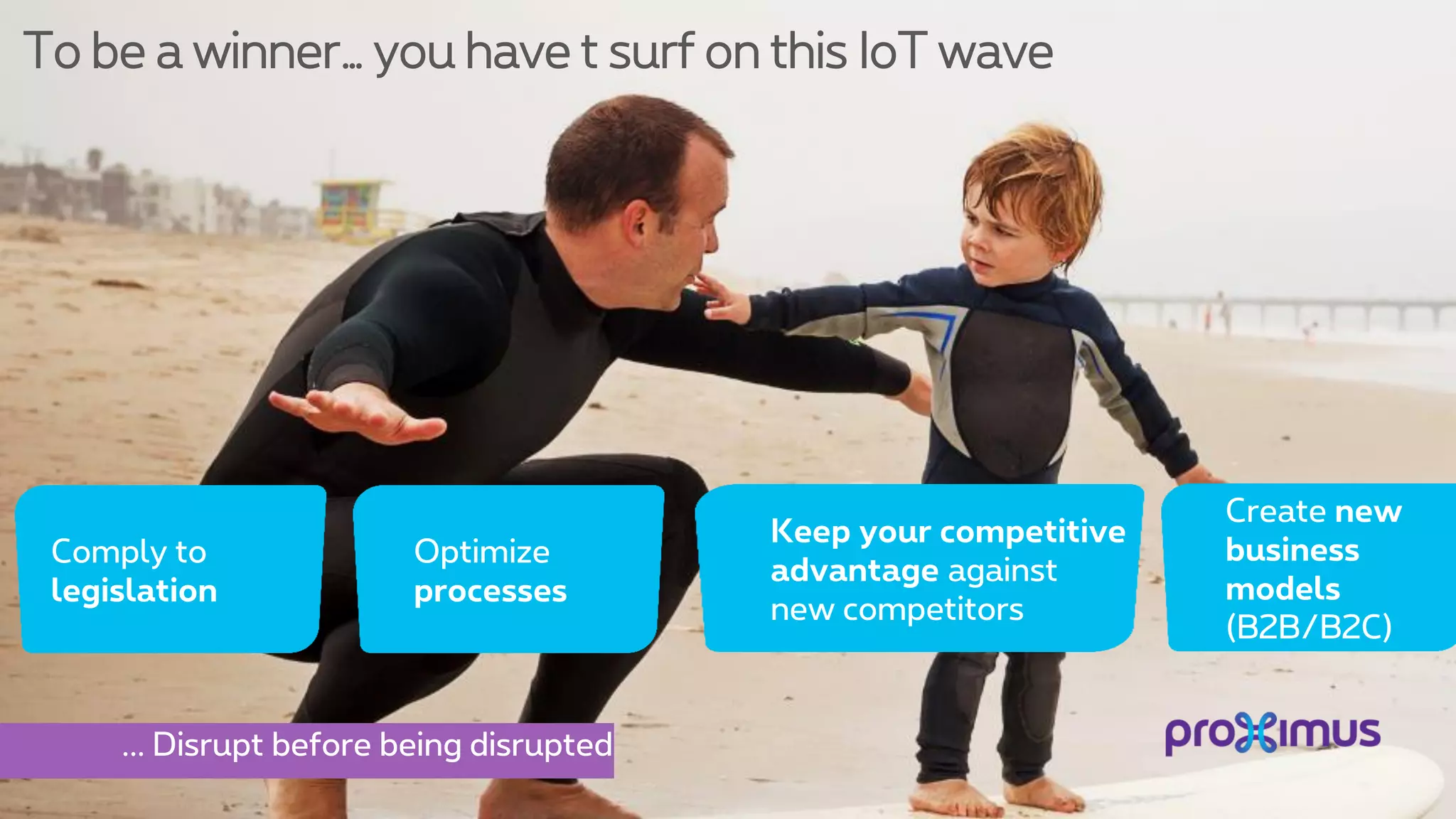 To be a winner… you have t surf on this IoT wave

Comply to legislation

Optimize processes

Keep your competitive advantage against new competitors

Create new business models (B2B/B2C)

… Disrupt before being disrupted

proximus